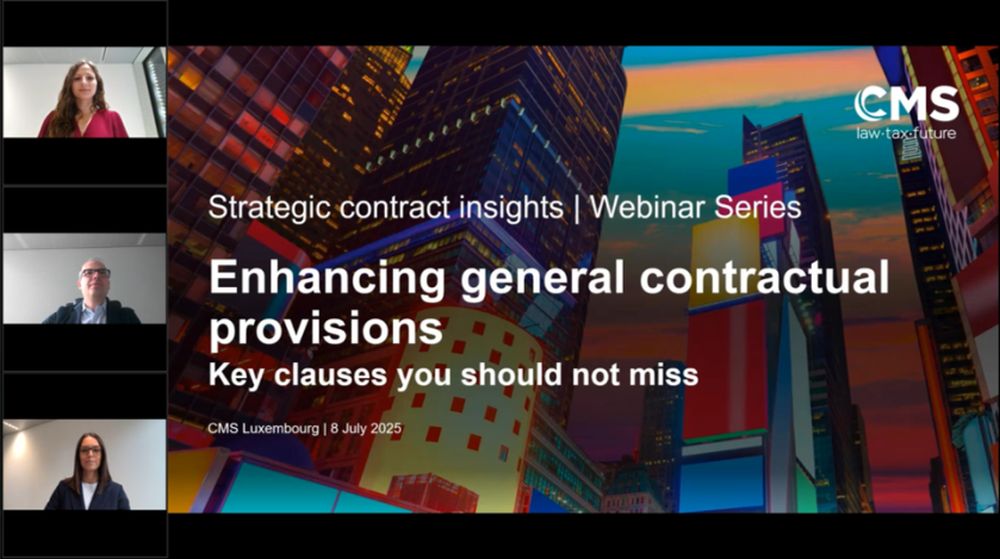 CMS
law·tax·future

Strategic contract insights | Webinar Series

Enhancing general contractual provisions

Key clauses you should not miss

CMS Luxembourg | 8 July 2025